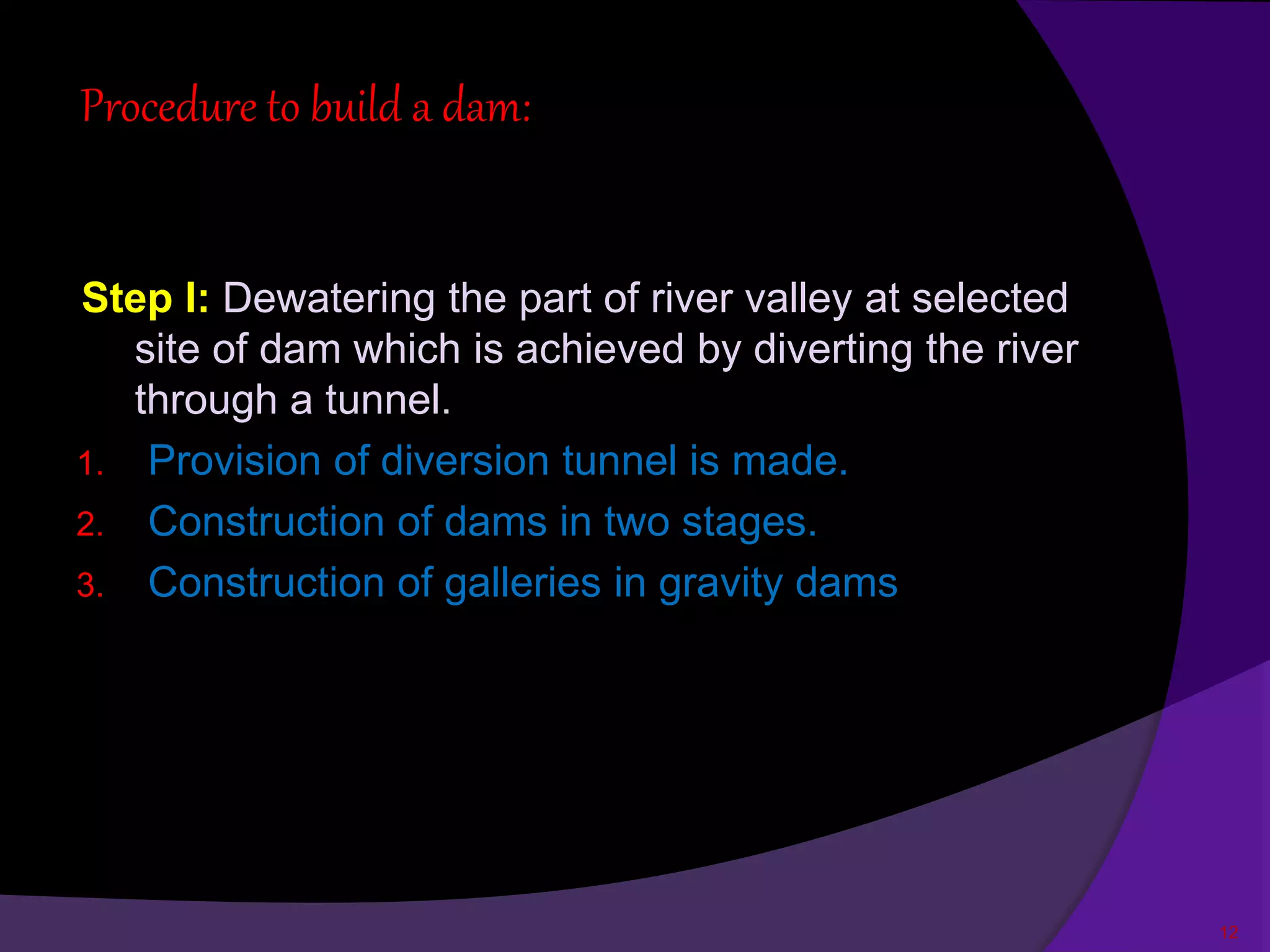 Procedure to build a dam:

Step I: Dewatering the part of river valley at selected site of dam which is achieved by diverting the river through a tunnel.

1. Provision of diversion tunnel is made.
2. Construction of dams in two stages.
3. Construction of galleries in gravity dams

12